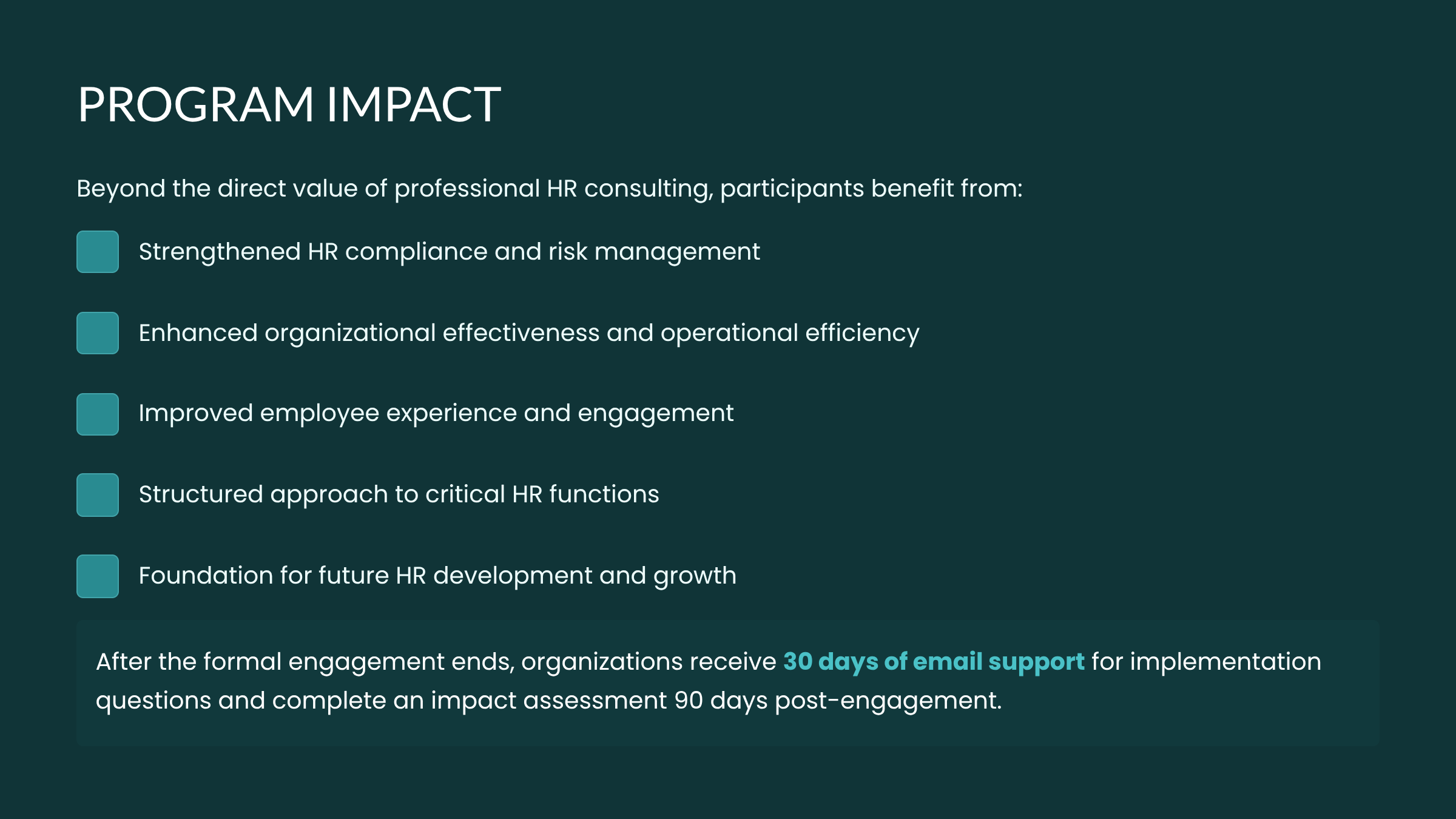 PROGRAM IMPACT

Beyond the direct value of professional HR consulting, participants benefit from:

Strengthened HR compliance and risk management

Enhanced organizational effectiveness and operational efficiency

Improved employee experience and engagement

Structured approach to critical HR functions

Foundation for future HR development and growth

After the formal engagement ends, organizations receive 30 days of email support for implementation questions and complete an impact assessment 90 days post-engagement.